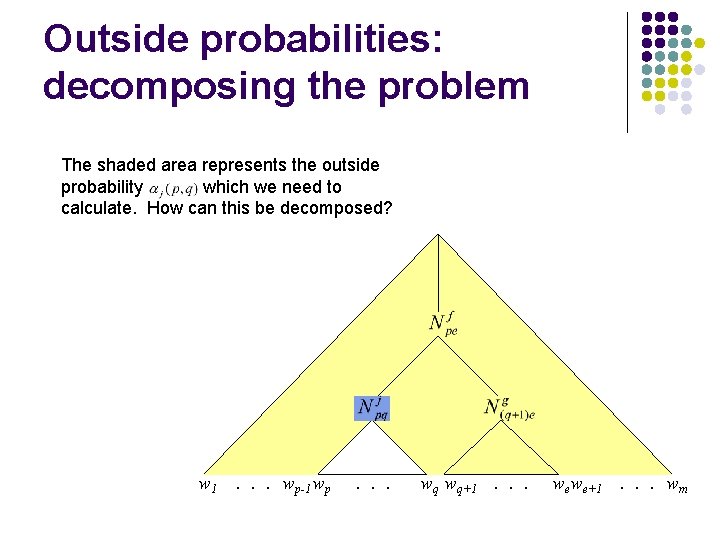 Outside probabilities: decomposing the problem

The shaded area represents the outside probability $\alpha_j(p,q)$ which we need to calculate.  How can this be decomposed?

$N^f_{pe}$

$N^j_{pq}$

$N^g_{(q+1)e}$

$w_1$ . . . $w_{p-1}$ $w_p$ . . . $w_q$ $w_{q+1}$ . . . $w_e$ $w_{e+1}$ . . . $w_m$